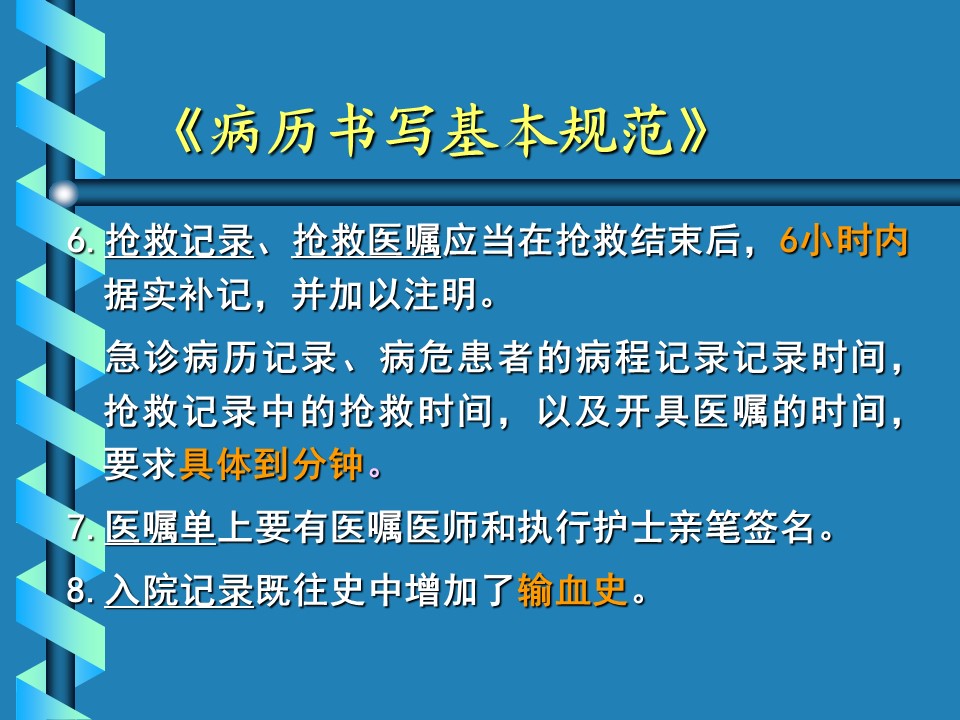 《病历书写基本规范》

6. 抢救记录、抢救医嘱应当在抢救结束后，6小时内据实补记，并加以注明。

急诊病历记录、病危患者的病程记录记录时间，抢救记录中的抢救时间，以及开具医嘱的时间，要求具体到分钟。

7. 医嘱单上要有医嘱医师和执行护士亲笔签名。

8. 入院记录既往史中增加了输血史。